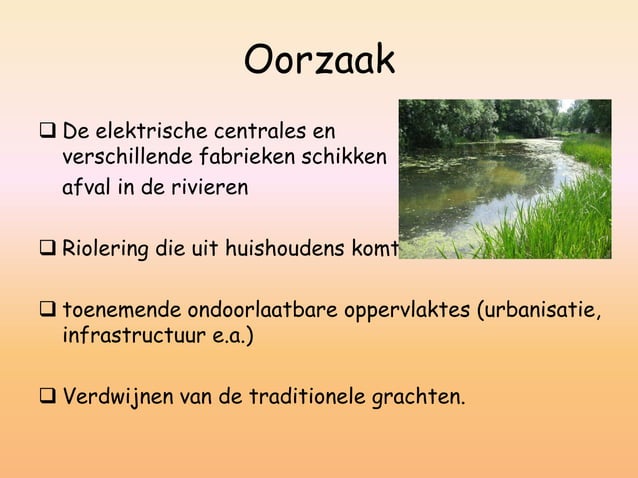 Oorzaak

❑ De elektrische centrales en verschillende fabrieken schikken afval in de rivieren

❑ Riolering die uit huishoudens komt

❑ toenemende ondoorlaatbare oppervlaktes (urbanisatie, infrastructuur e.a.)

❑ Verdwijnen van de traditionele grachten.